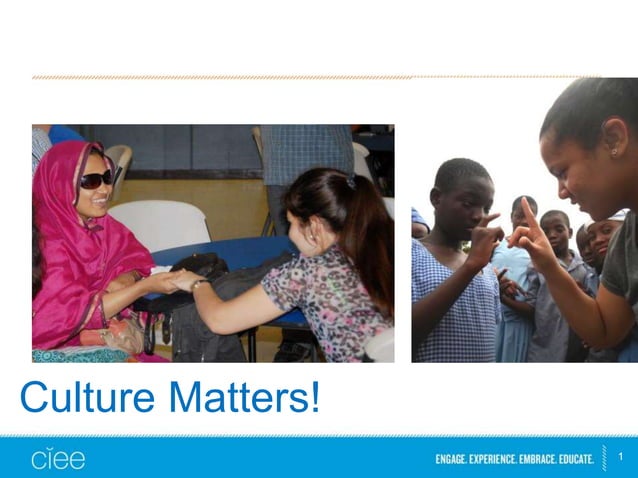 Culture Matters!

ciee

ENGAGE. EXPERIENCE. EMBRACE. EDUCATE.

1